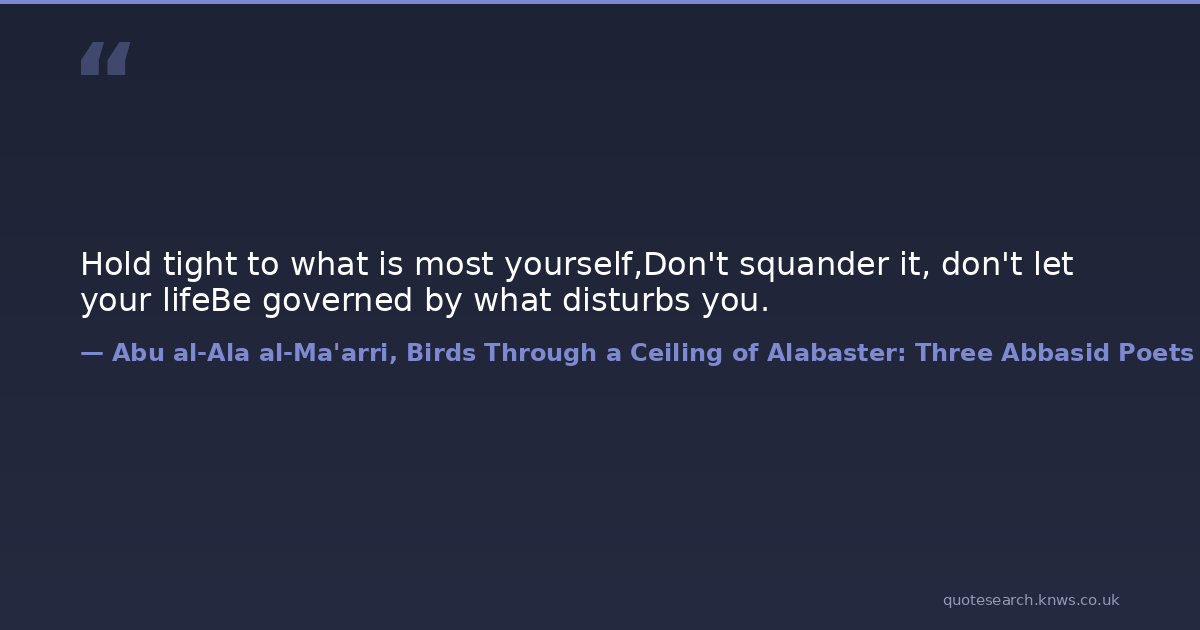 “

Hold tight to what is most yourself,Don't squander it, don't let your lifeBe governed by what disturbs you.

— Abu al-Ala al-Ma'arri, Birds Through a Ceiling of Alabaster: Three Abbasid Poets

quotesearch.knws.co.uk